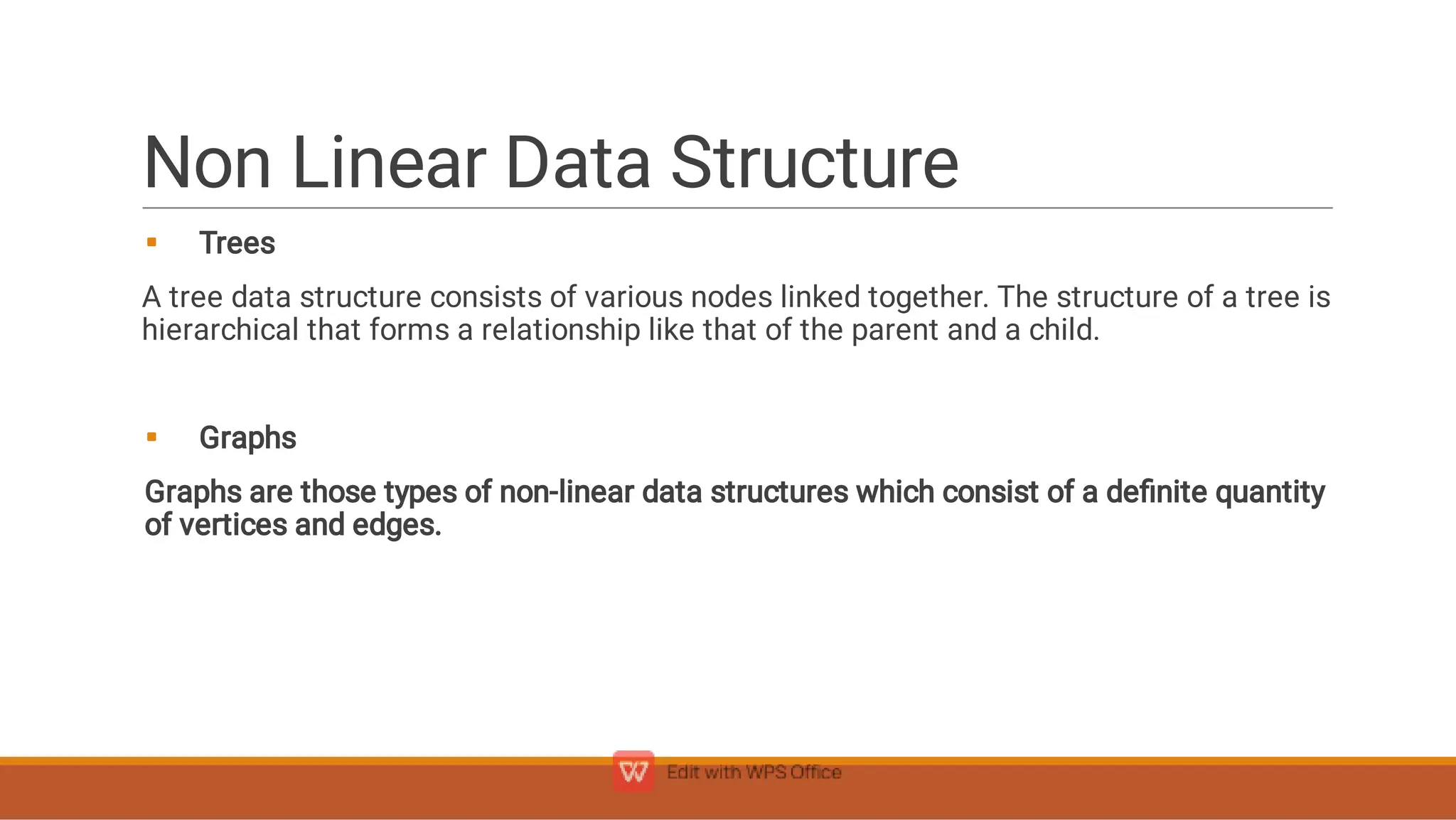 Non Linear Data Structure

▪ Trees

A tree data structure consists of various nodes linked together. The structure of a tree is hierarchical that forms a relationship like that of the parent and a child.

▪ Graphs

Graphs are those types of non-linear data structures which consist of a definite quantity of vertices and edges.

Edit with WPS Office